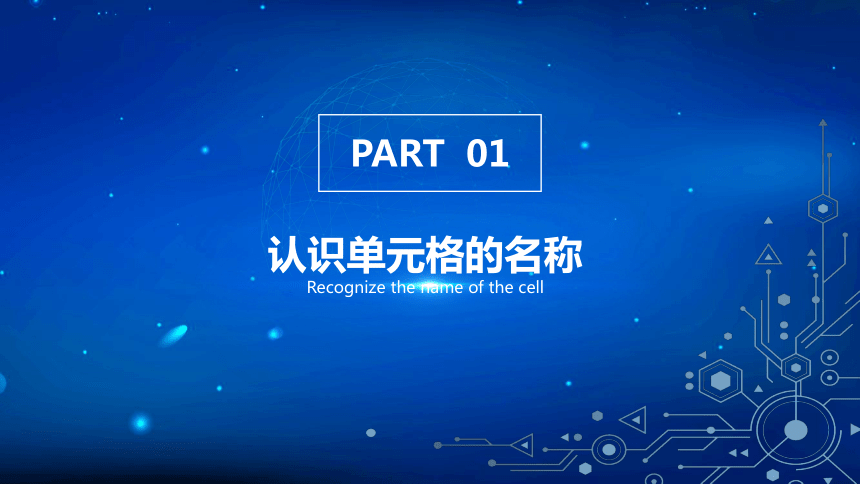 PART 01

认识单元格的名称

Recognize the name of the cell